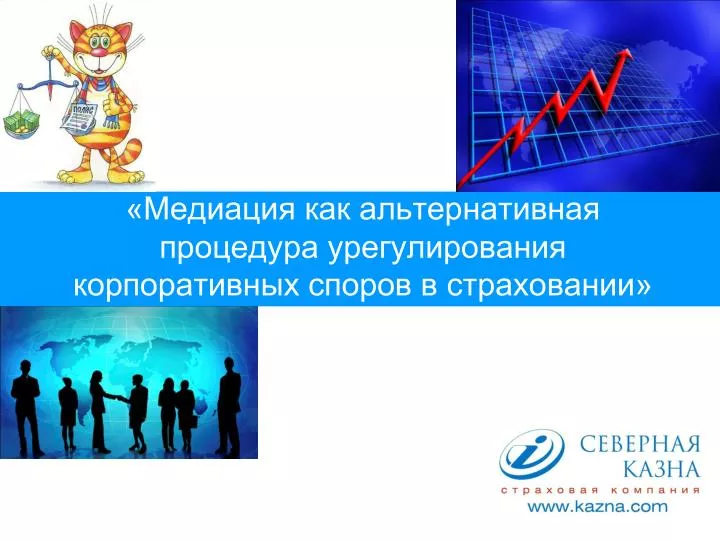 ПОЛИС

«Медиация как альтернативная процедура урегулирования корпоративных споров в страховании»

СЕВЕРНАЯ КАЗНА
страховая компания
www.kazna.com